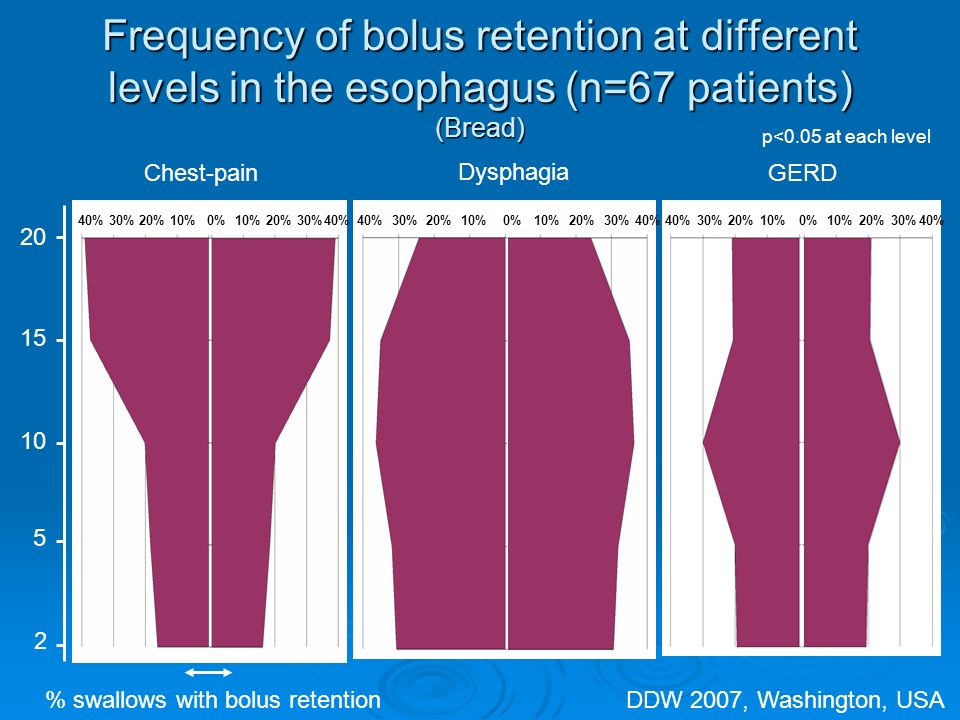 Frequency of bolus retention at different levels in the esophagus (n=67 patients)
(Bread)

p<0.05 at each level

Chest-pain

Dysphagia

GERD

40% 30% 20% 10% 0% 10% 20% 30% 40%

40% 30% 20% 10% 0% 10% 20% 30% 40%

40% 30% 20% 10% 0% 10% 20% 30% 40%

20

15

10

5

2

% swallows with bolus retention

DDW 2007, Washington, USA